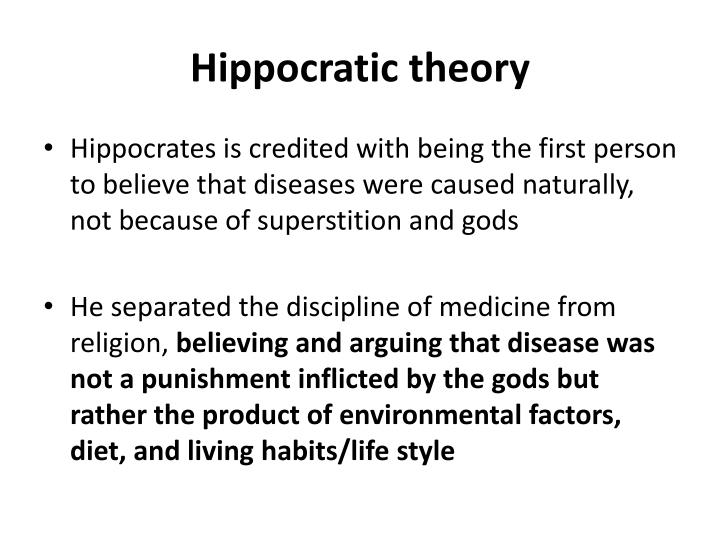 Hippocratic theory

• Hippocrates is credited with being the first person to believe that diseases were caused naturally, not because of superstition and gods

• He separated the discipline of medicine from religion, believing and arguing that disease was not a punishment inflicted by the gods but rather the product of environmental factors, diet, and living habits/life style